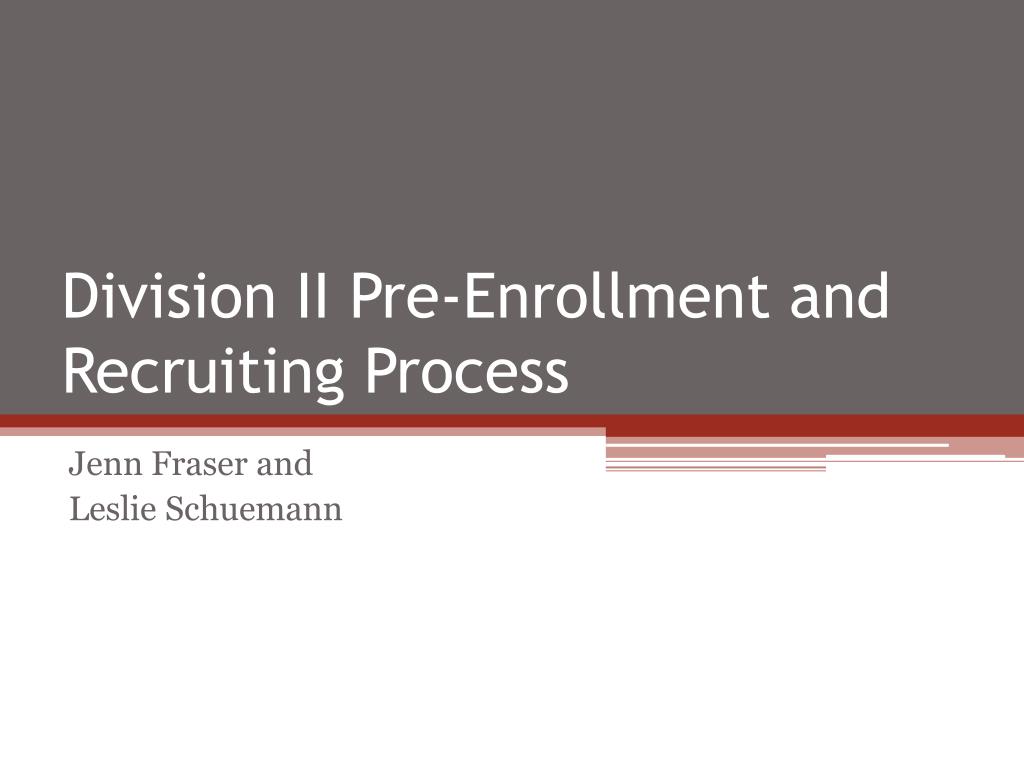 Division II Pre-Enrollment and Recruiting Process

Jenn Fraser and
Leslie Schuemann